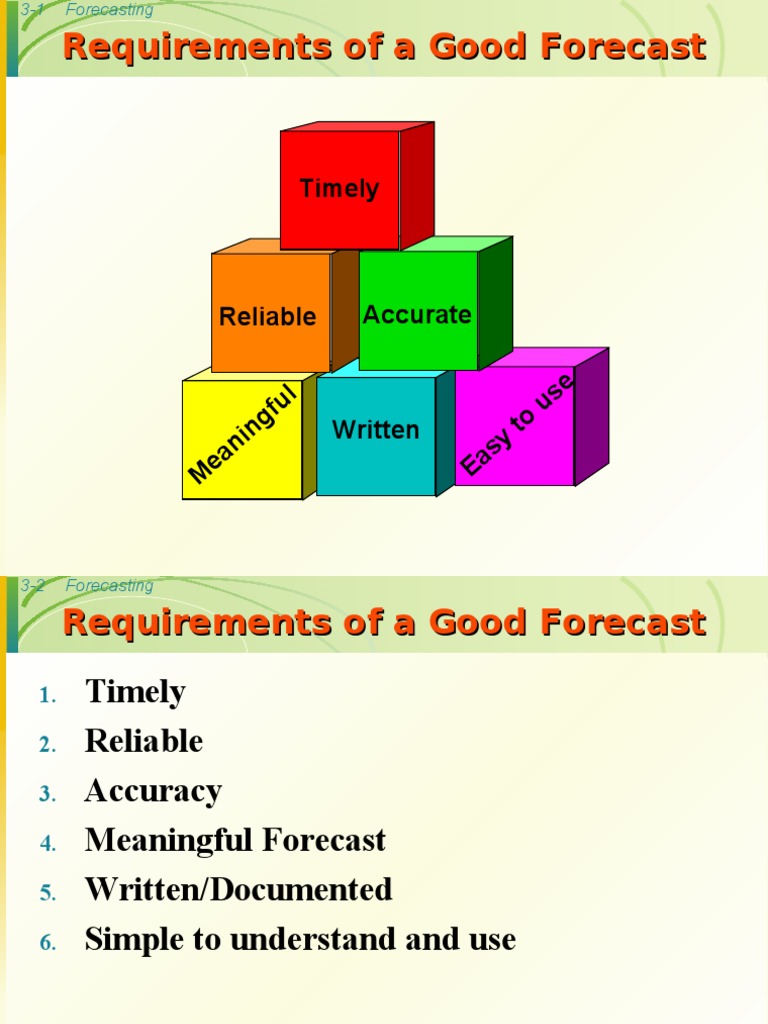 3-1 Forecasting

Requirements of a Good Forecast

Timely

Reliable

Accurate

Meaningful

Written

Easy to use

3-2 Forecasting

Requirements of a Good Forecast

1. Timely
2. Reliable
3. Accuracy
4. Meaningful Forecast
5. Written/Documented
6. Simple to understand and use